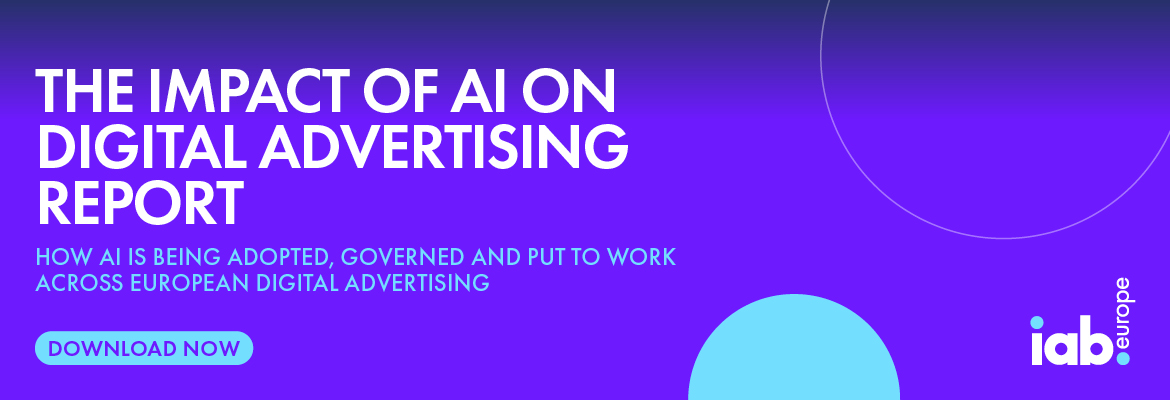 THE IMPACT OF AI ON DIGITAL ADVERTISING REPORT

HOW AI IS BEING ADOPTED, GOVERNED AND PUT TO WORK ACROSS EUROPEAN DIGITAL ADVERTISING

DOWNLOAD NOW

iab. europe